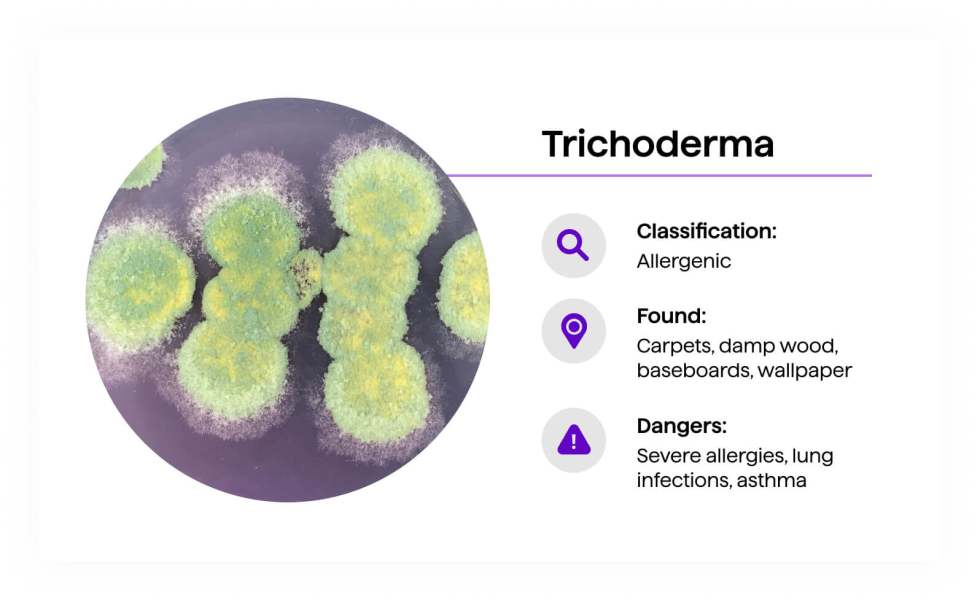 Trichoderma

Classification:
Allergenic

Found:
Carpets, damp wood, baseboards, wallpaper

Dangers:
Severe allergies, lung infections, asthma